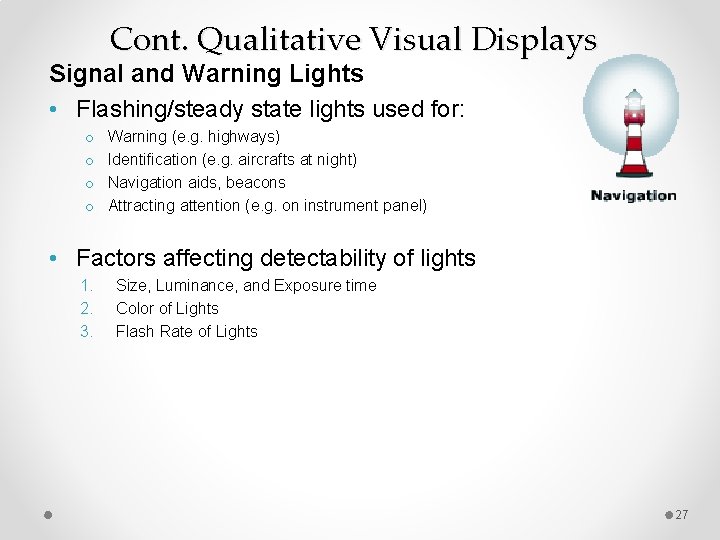 Cont. Qualitative Visual Displays

Signal and Warning Lights

• Flashing/steady state lights used for:
  o Warning (e.g. highways)
  o Identification (e.g. aircrafts at night)
  o Navigation aids, beacons
  o Attracting attention (e.g. on instrument panel)

Navigation

• Factors affecting detectability of lights
  1. Size, Luminance, and Exposure time
  2. Color of Lights
  3. Flash Rate of Lights

27